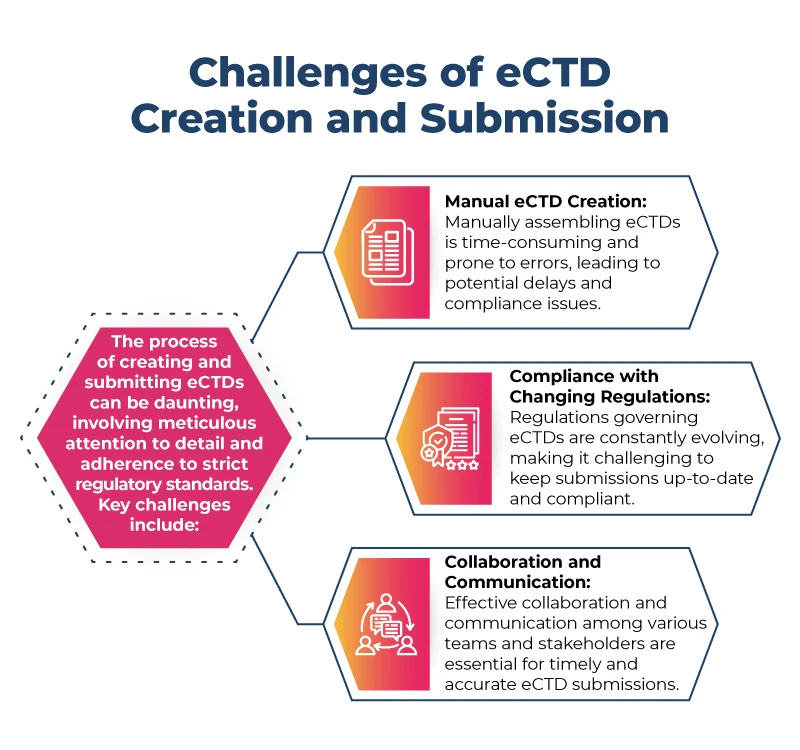 Challenges of eCTD Creation and Submission

The process of creating and submitting eCTDs can be daunting, involving meticulous attention to detail and adherence to strict regulatory standards. Key challenges include:

Manual eCTD Creation: Manually assembling eCTDs is time-consuming and prone to errors, leading to potential delays and compliance issues.

Compliance with Changing Regulations: Regulations governing eCTDs are constantly evolving, making it challenging to keep submissions up-to-date and compliant.

Collaboration and Communication: Effective collaboration and communication among various teams and stakeholders are essential for timely and accurate eCTD submissions.